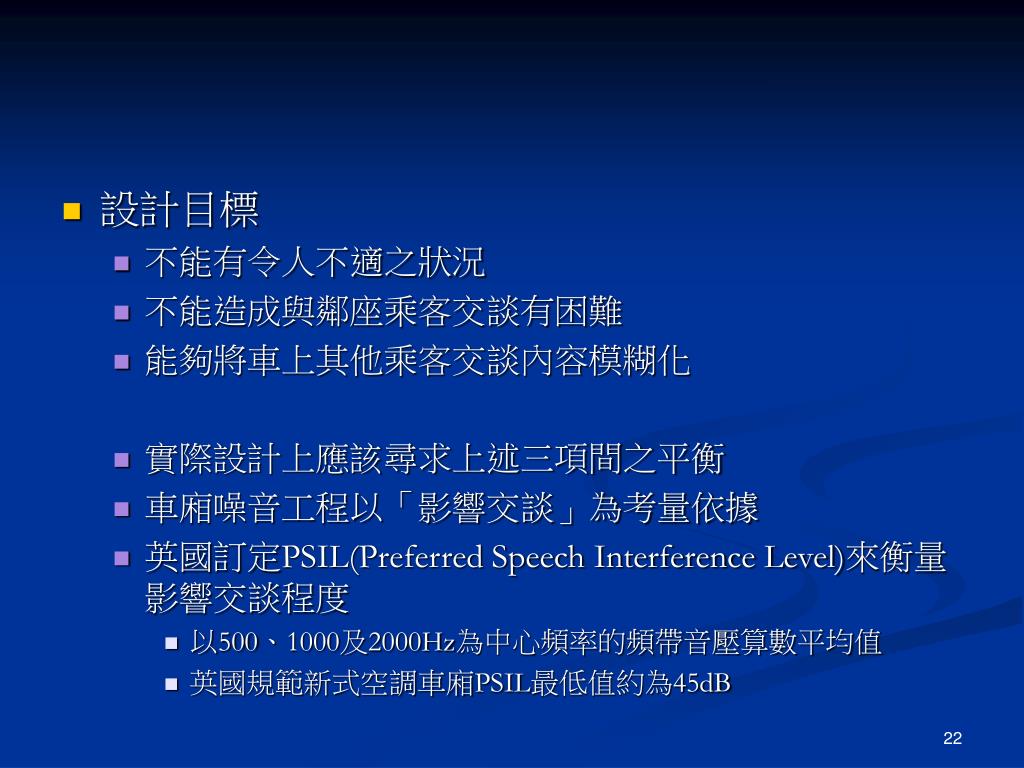 設計目標

不能有令人不適之狀況

不能造成與鄰座乘客交談有困難

能夠將車上其他乘客交談內容模糊化

實際設計上應該尋求上述三項間之平衡

車廂噪音工程以「影響交談」為考量依據

英國訂定PSIL(Preferred Speech Interference Level)來衡量影響交談程度

以500、1000及2000Hz為中心頻率的頻帶音壓算數平均值

英國規範新式空調車廂PSIL最低值約為45dB

22